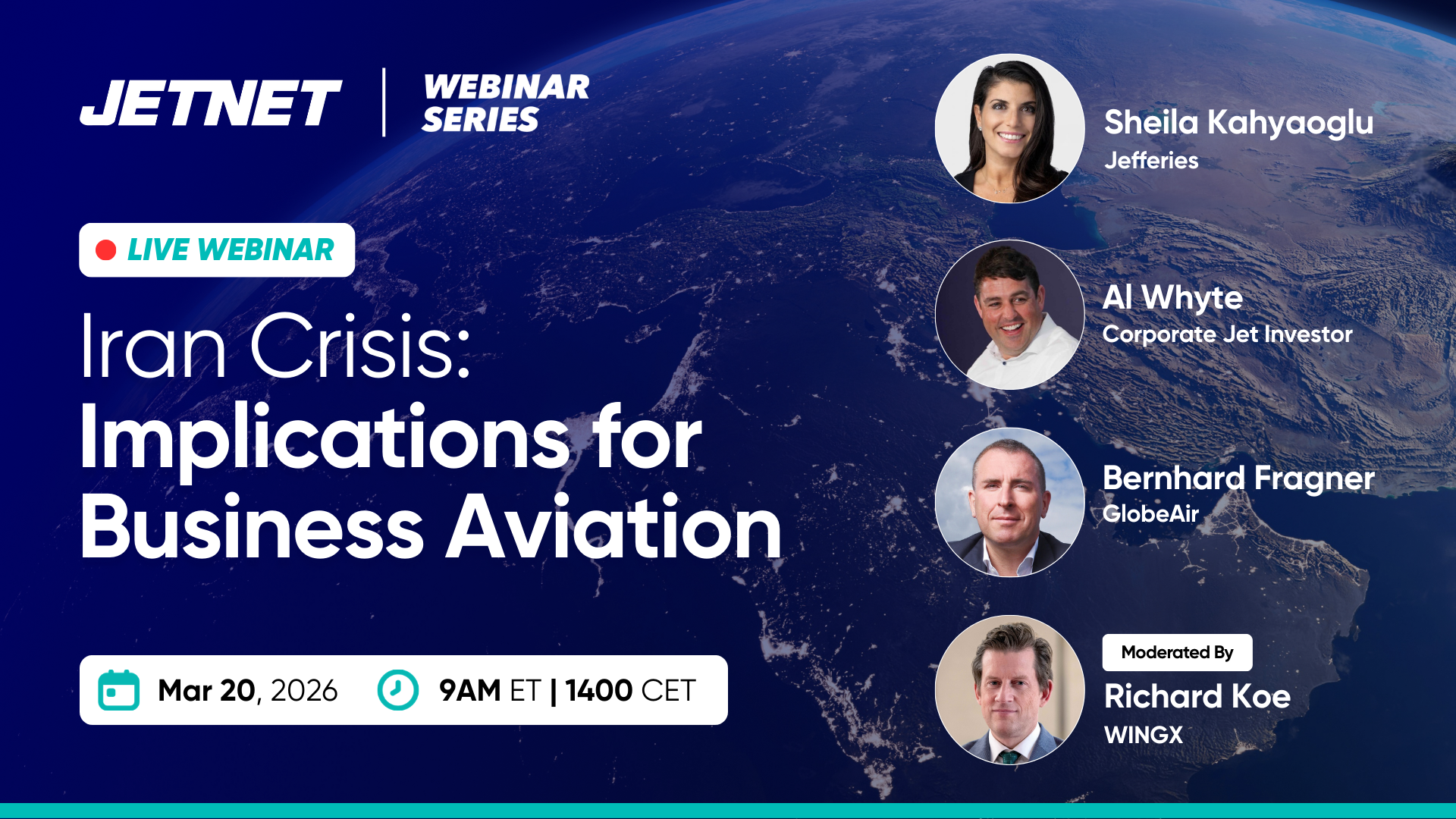 JETNET | WEBINAR SERIES

LIVE WEBINAR

Iran Crisis: Implications for Business Aviation

Mar 20, 2026 9AM ET | 1400 CET

Sheila Kahyaoglu
Jefferies

Al Whyte
Corporate Jet Investor

Bernhard Fragner
GlobeAir

Moderated By
Richard Koe
WINGX